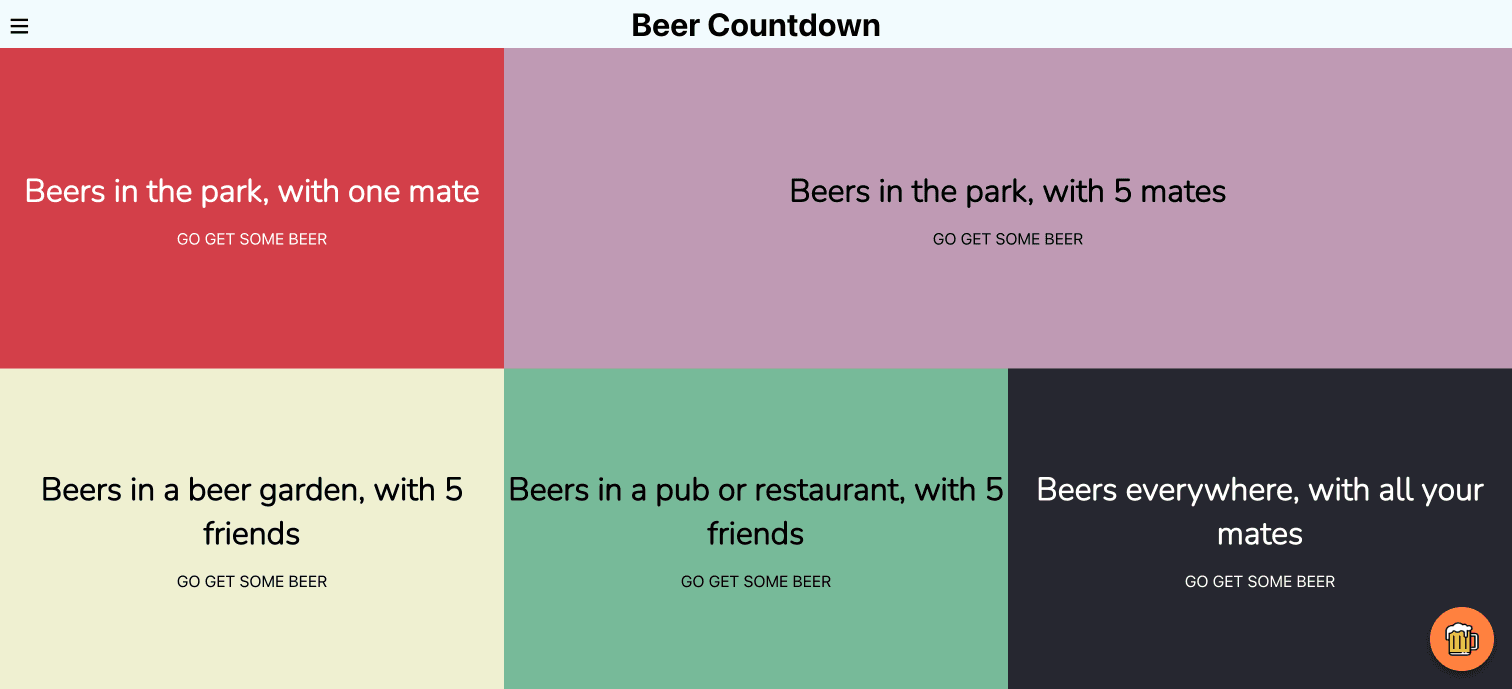 Beer Countdown

Beers in the park, with one mate

GO GET SOME BEER

Beers in the park, with 5 mates

GO GET SOME BEER

Beers in a beer garden, with 5 friends

GO GET SOME BEER

Beers in a pub or restaurant, with 5 friends

GO GET SOME BEER

Beers everywhere, with all your mates

GO GET SOME BEER